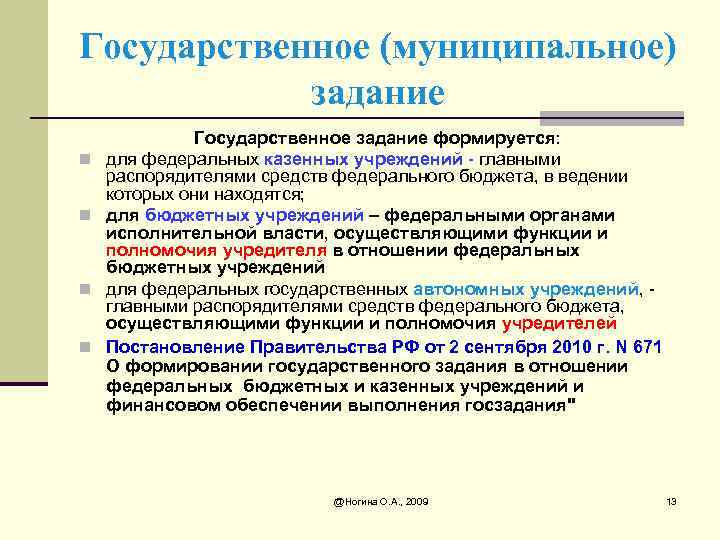 Государственное (муниципальное) задание

Государственное задание формируется:

для федеральных казенных учреждений - главными распорядителями средств федерального бюджета, в ведении которых они находятся;

для бюджетных учреждений – федеральными органами исполнительной власти, осуществляющими функции и полномочия учредителя в отношении федеральных бюджетных учреждений

для федеральных государственных автономных учреждений, - главными распорядителями средств федерального бюджета, осуществляющими функции и полномочия учредителей

Постановление Правительства РФ от 2 сентября 2010 г. N 671 О формировании государственного задания в отношении федеральных бюджетных и казенных учреждений и финансовом обеспечении выполнения госзадания"

@Ногина О.А., 2009

13